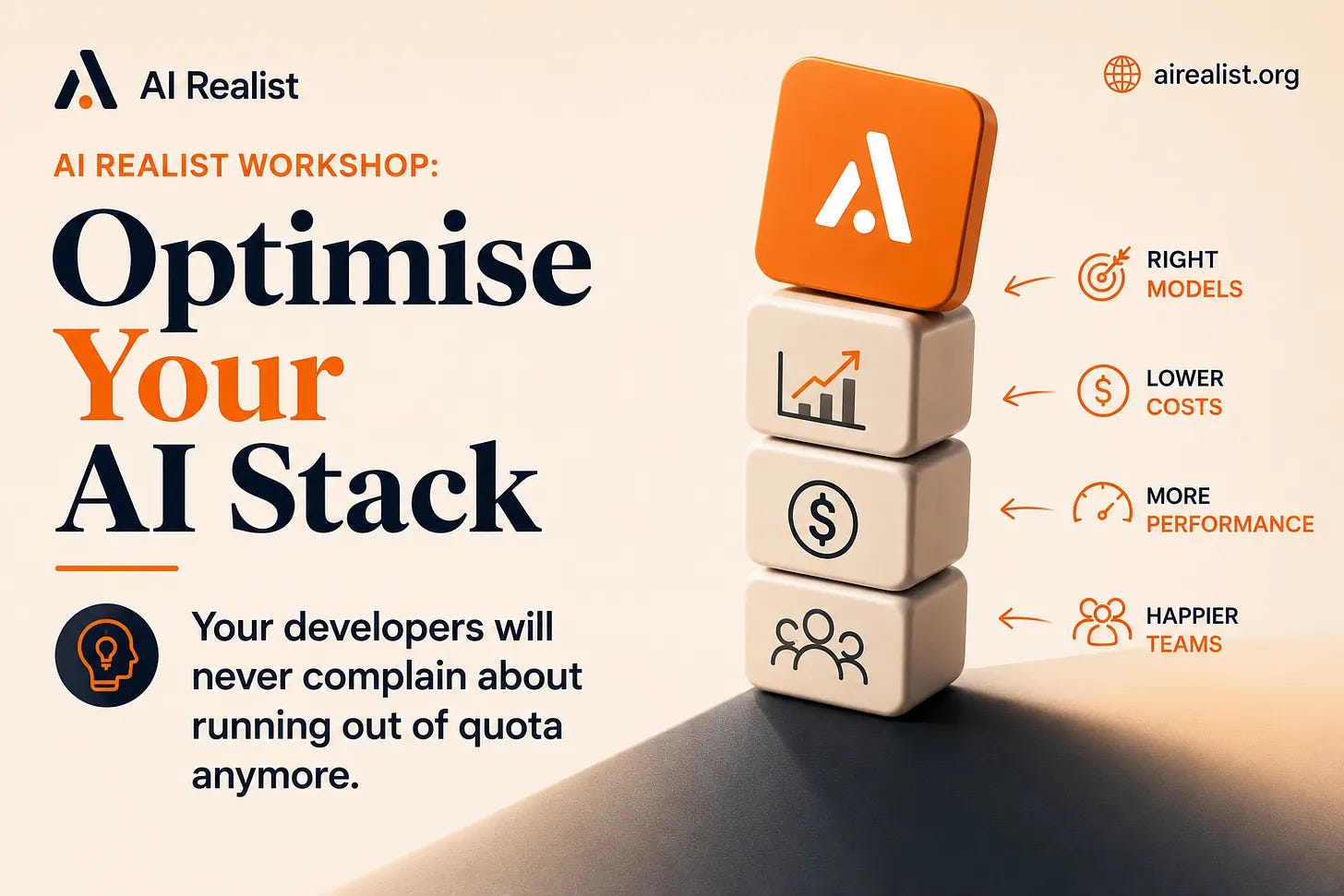 AI Realist

airealist.org

AI REALIST WORKSHOP:

Optimise Your AI Stack

Your developers will never complain about running out of quota anymore.

RIGHT MODELS

LOWER COSTS

MORE PERFORMANCE

HAPPIER TEAMS